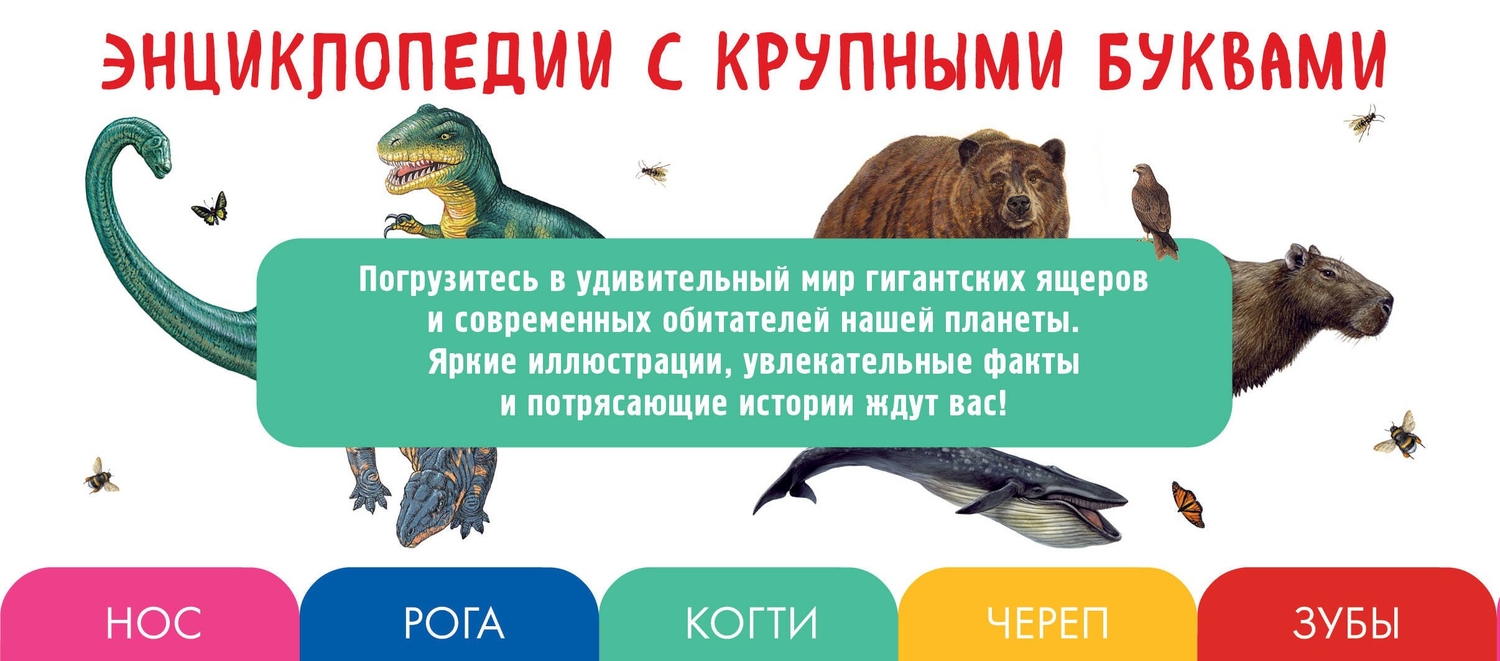 ЭНЦИКЛОПЕДИИ С КРУПНЫМИ БУКВАМИ

Погрузитесь в удивительный мир гигантских ящеров и современных обитателей нашей планеты. Яркие иллюстрации, увлекательные факты и потрясающие истории ждут вас!

НОС

РОГА

КОГТИ

ЧЕРЕП

ЗУБЫ